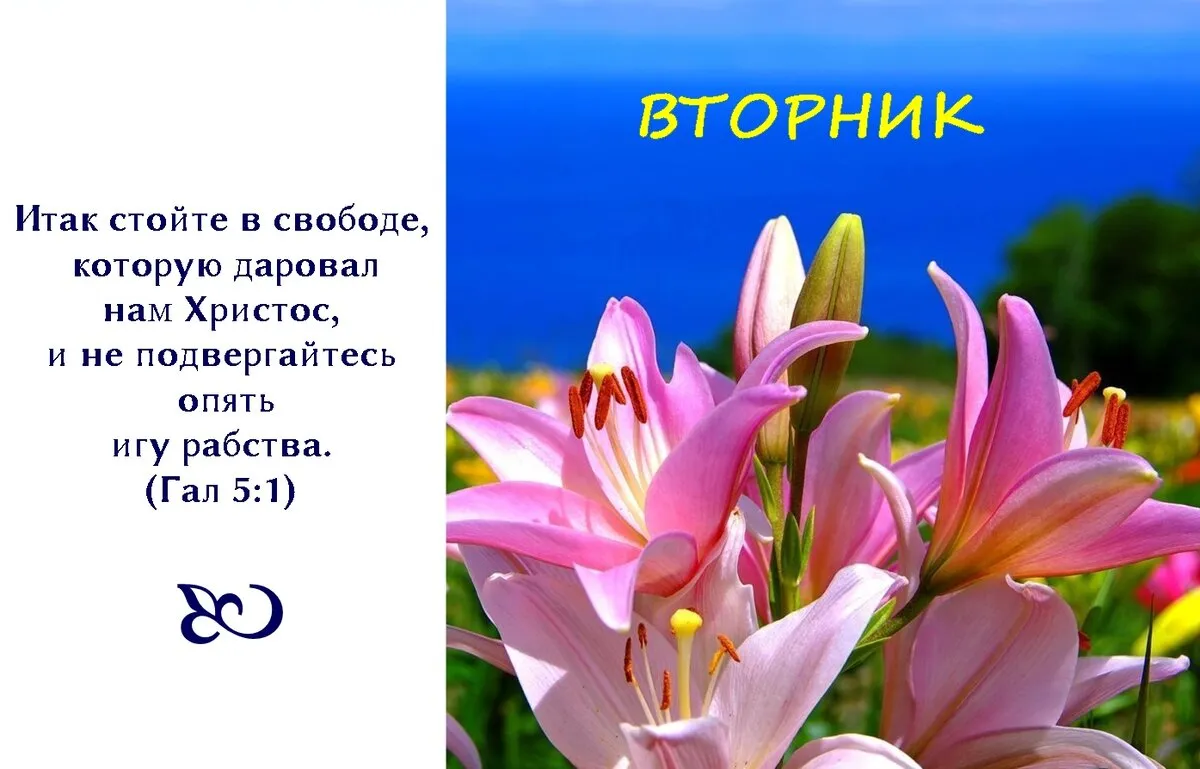 Итак стойте в свободе, которую даровал нам Христос, и не подвергайтесь опять игу рабства. (Гал 5:1)

ВТОРНИК